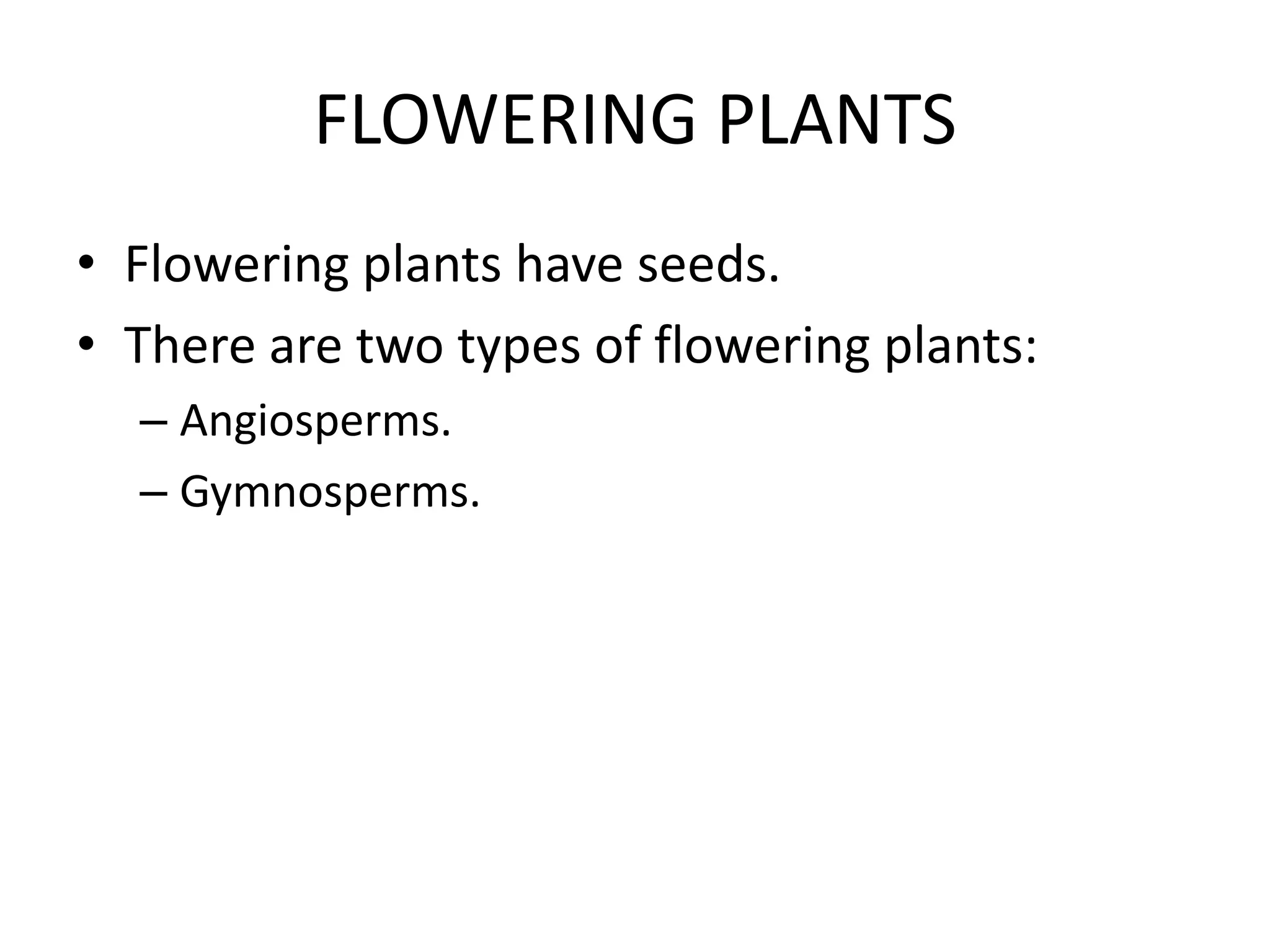 FLOWERING PLANTS

• Flowering plants have seeds.
• There are two types of flowering plants:
– Angiosperms.
– Gymnosperms.